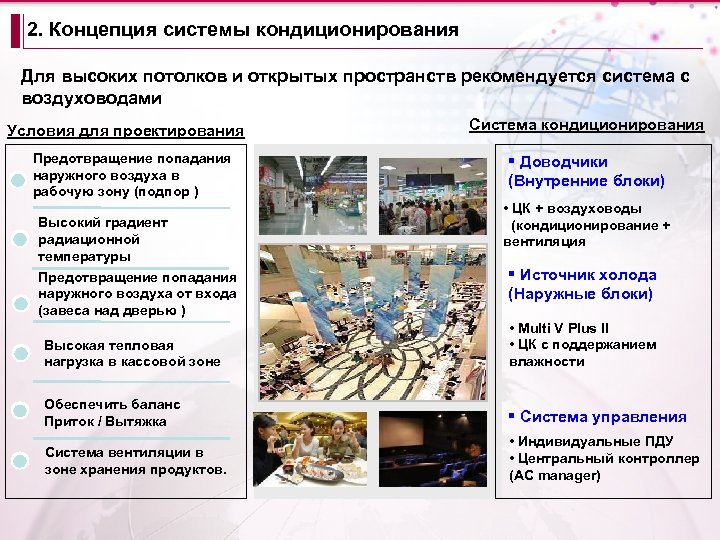 2. Концепция системы кондиционирования

Для высоких потолков и открытых пространств рекомендуется система с воздуховодами

Условия для проектирования

Предотвращение попадания наружного воздуха в рабочую зону (подпор )

Высокий градиент радиационной температуры

Предотвращение попадания наружного воздуха от входа (завеса над дверью )

Высокая тепловая нагрузка в кассовой зоне

Обеспечить баланс Приток / Вытяжка

Система вентиляции в зоне хранения продуктов.

Система кондиционирования

▪ Доводчики (Внутренние блоки)

• ЦК + воздуховоды (кондиционирование + вентиляция

▪ Источник холода (Наружные блоки)

• Multi V Plus II
• ЦК с поддержанием влажности

▪ Система управления

• Индивидуальные ПДУ
• Центральный контроллер (AC manager)